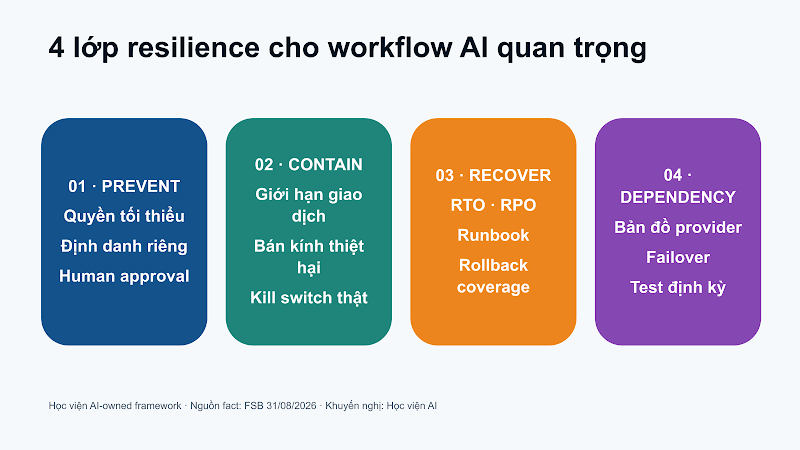 4 lớp resilience cho workflow AI quan trọng

01 · PREVENT
Quyền tối thiểu
Định danh riêng
Human approval

02 · CONTAIN
Giới hạn giao dịch
Bán kính thiệt hại
Kill switch thật

03 · RECOVER
RTO · RPO
Runbook
Rollback coverage

04 · DEPENDENCY
Bản đồ provider
Failover
Test định kỳ

Học viện AI-owned framework · Nguồn fact: FSB 31/08/2026 · Khuyến nghị: Học viện AI